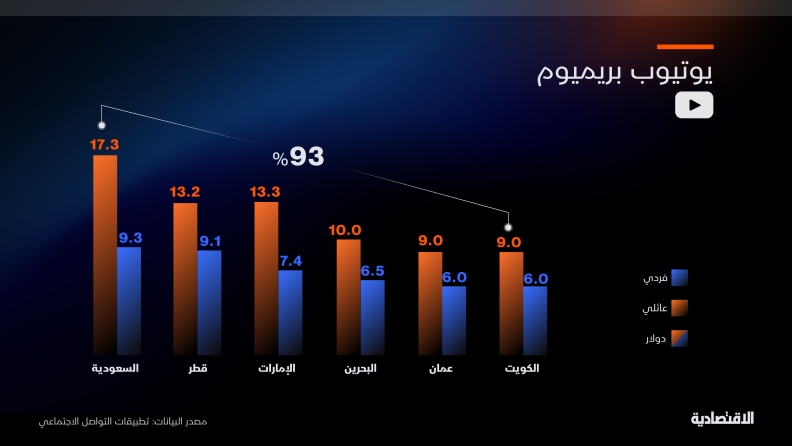 يوتيوب بريميوم

93%

17.3
9.3
السعودية

13.2
9.1
قطر

13.3
7.4
الإمارات

10.0
6.5
البحرين

9.0
6.0
عمان

9.0
6.0
الكويت

فردي
عائلي
دولار

مصدر البيانات: تطبيقات التواصل الاجتماعي

الاقتصادية